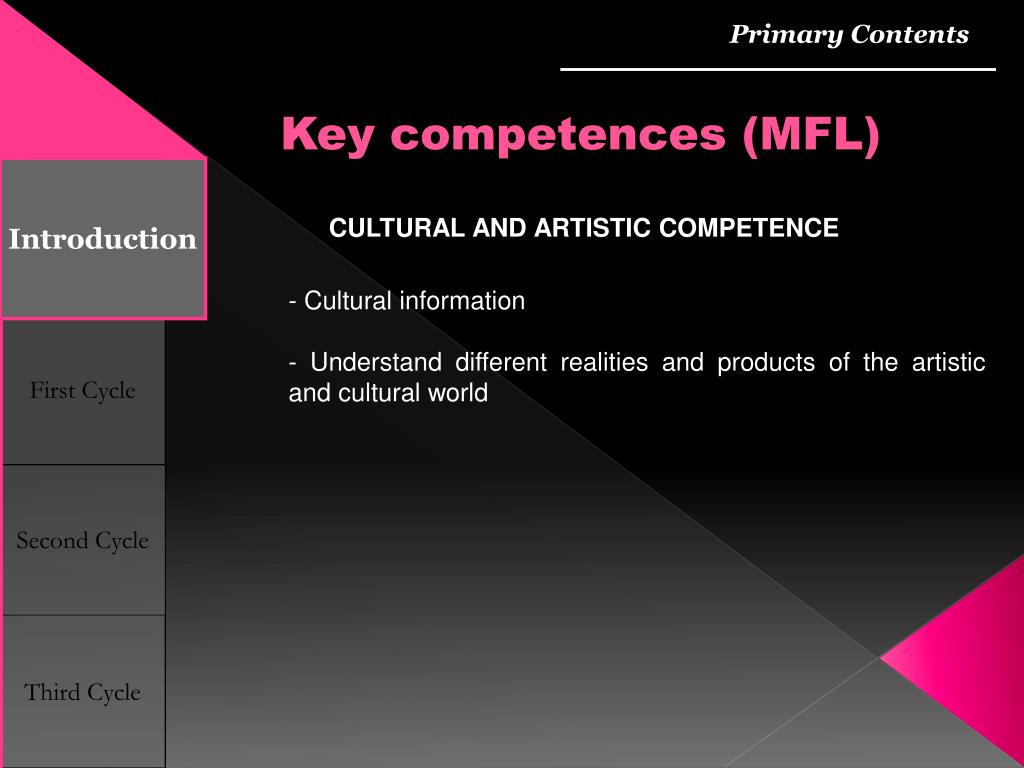 Primary Contents

Key competences (MFL)

Introduction

First Cycle

Second Cycle

Third Cycle

CULTURAL AND ARTISTIC COMPETENCE

- Cultural information

- Understand different realities and products of the artistic and cultural world